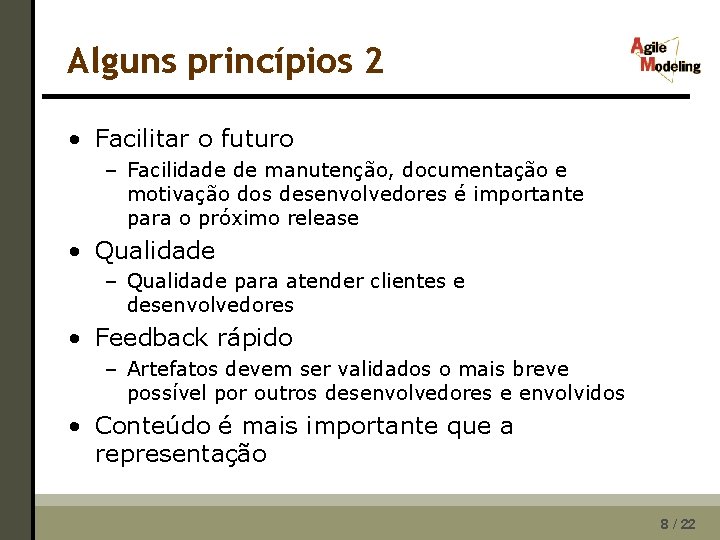 Alguns princípios 2

Agile Modeling

• Facilitar o futuro
 – Facilidade de manutenção, documentação e motivação dos desenvolvedores é importante para o próximo release
• Qualidade
 – Qualidade para atender clientes e desenvolvedores
• Feedback rápido
 – Artefatos devem ser validados o mais breve possível por outros desenvolvedores e envolvidos
• Conteúdo é mais importante que a representação

8 / 22